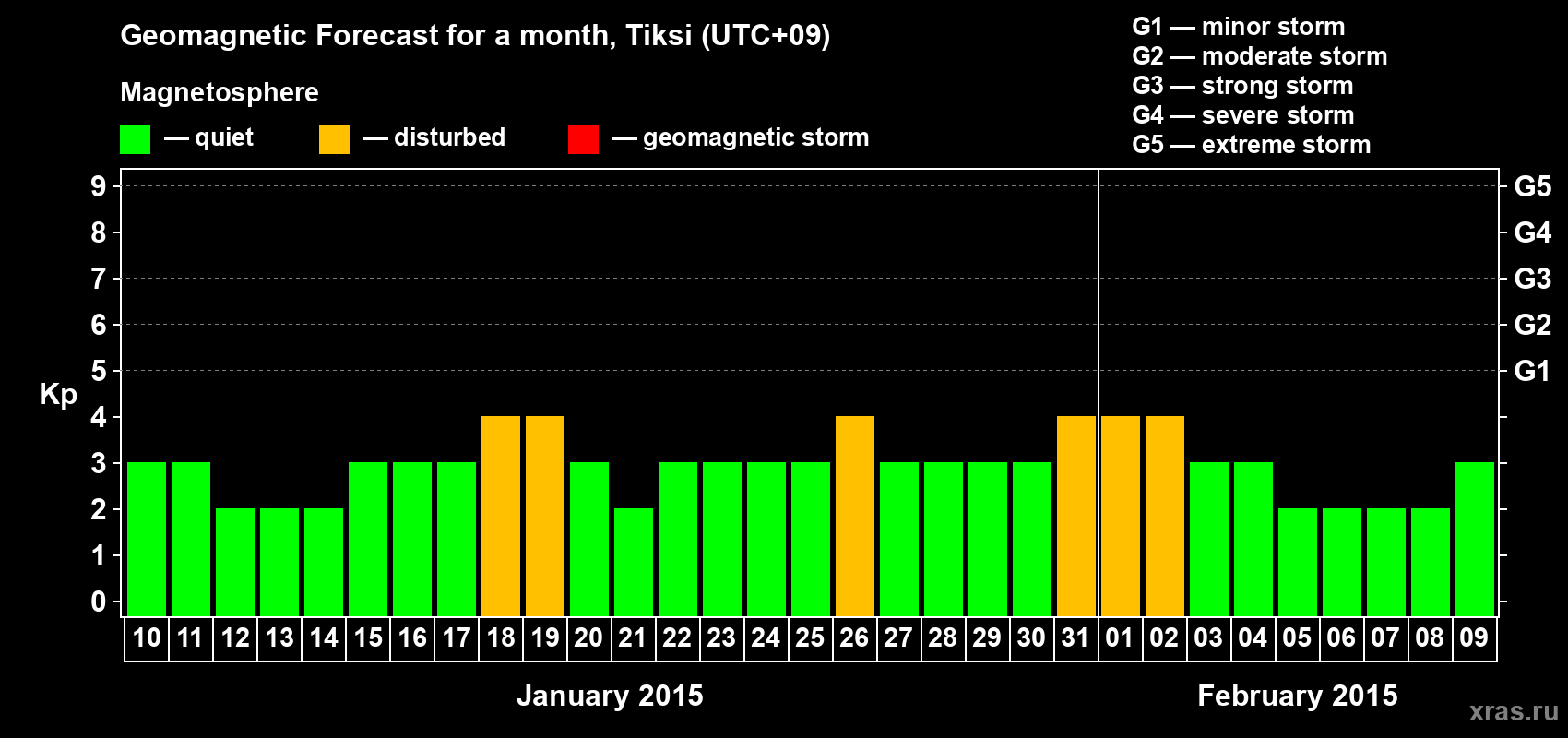 Geomagnetic Forecast for a month, Tiksi (UTC+09)

Magnetosphere

— quiet — disturbed — geomagnetic storm

G1 — minor storm
G2 — moderate storm
G3 — strong storm
G4 — severe storm
G5 — extreme storm

Kp

9
8
7
6
5
4
3
2
1
0

G5
G4
G3
G2
G1

10 11 12 13 14 15 16 17 18 19 20 21 22 23 24 25 26 27 28 29 30 31 01 02 03 04 05 06 07 08 09

January 2015

February 2015

xras.ru